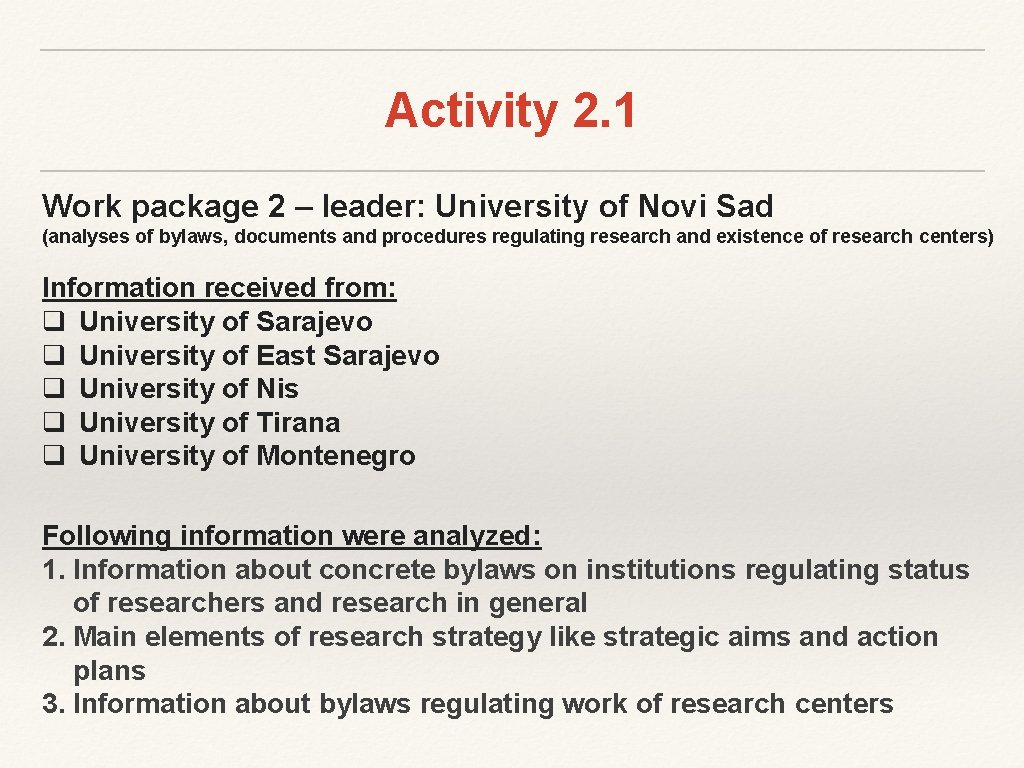 Activity 2.1

Work package 2 – leader: University of Novi Sad
(analyses of bylaws, documents and procedures regulating research and existence of research centers)

Information received from:
❑ University of Sarajevo
❑ University of East Sarajevo
❑ University of Nis
❑ University of Tirana
❑ University of Montenegro

Following information were analyzed:
1. Information about concrete bylaws on institutions regulating status of researchers and research in general
2. Main elements of research strategy like strategic aims and action plans
3. Information about bylaws regulating work of research centers